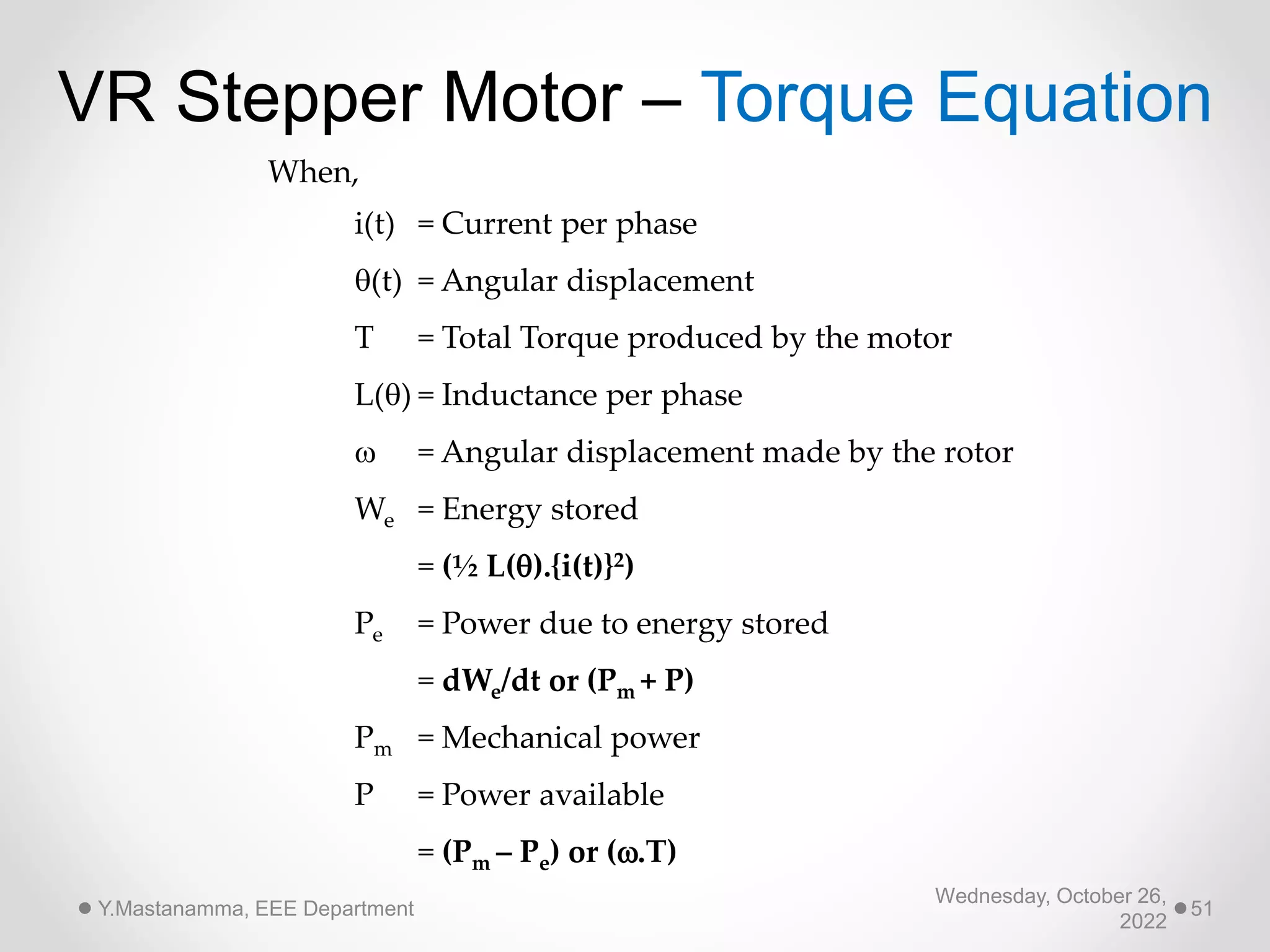 VR Stepper Motor – Torque Equation

When,

$i(t)$ = Current per phase

$\theta(t)$ = Angular displacement

$T$ = Total Torque produced by the motor

$L(\theta)$ = Inductance per phase

$\omega$ = Angular displacement made by the rotor

$W_e$ = Energy stored

= $(\frac{1}{2} L(\theta).\{i(t)\}^2)$

$P_e$ = Power due to energy stored

= $dW_e/dt$ or $(P_m + P)$

$P_m$ = Mechanical power

$P$ = Power available

= $(P_m - P_e)$ or $(\omega.T)$

Y.Mastanamma, EEE Department

Wednesday, October 26, 2022

51